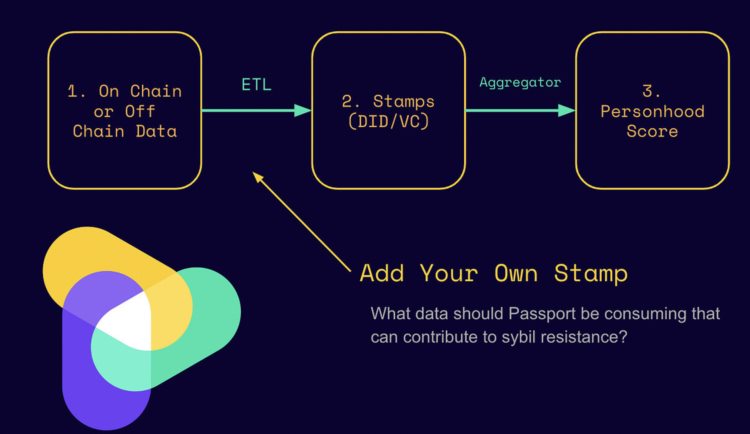 1. On Chain or Off Chain Data

ETL

2. Stamps (DID/VC)

Aggregator

3. Personhood Score

Add Your Own Stamp

What data should Passport be consuming that can contribute to sybil resistance?